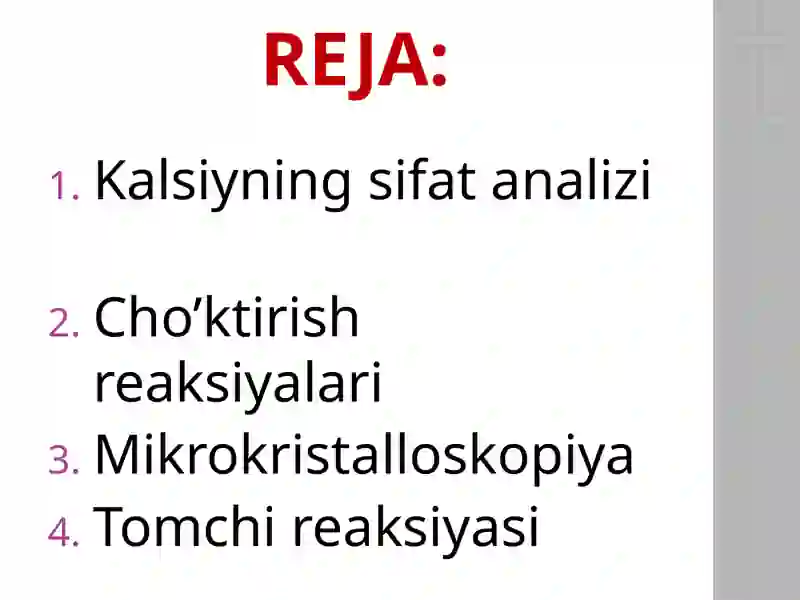 REJA:

1. Kalsiyning sifat analizi

2. Cho’ktirish reaksiyalari
3. Mikrokristalloskopiya
4. Tomchi reaksiyasi